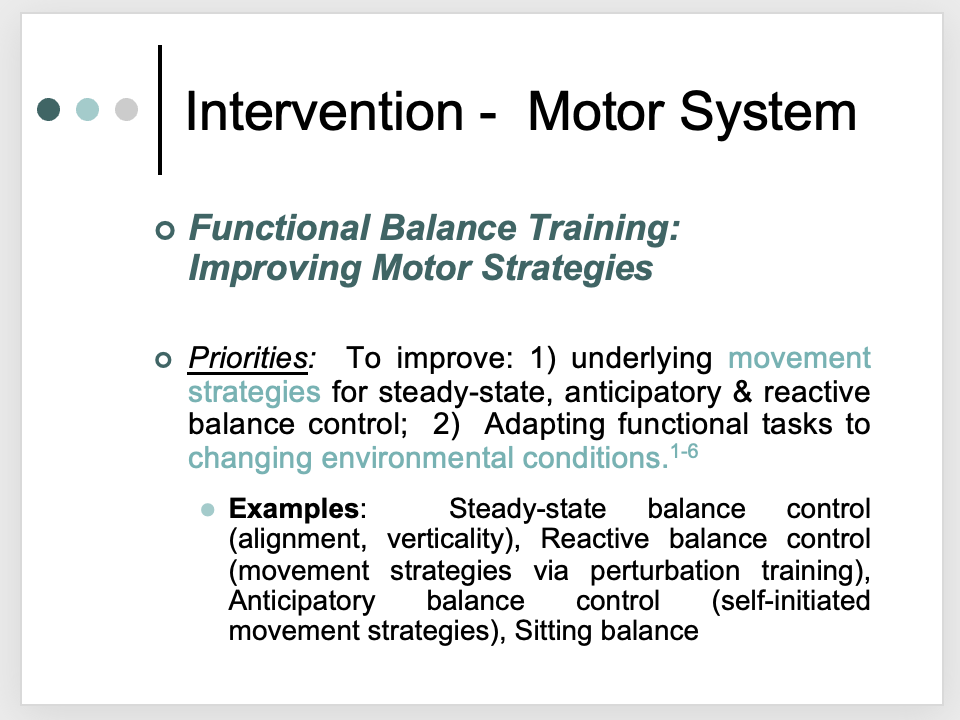 Intervention - Motor System

Functional Balance Training: Improving Motor Strategies

Priorities: To improve: 1) underlying movement strategies for steady-state, anticipatory & reactive balance control; 2) Adapting functional tasks to changing environmental conditions.$^{1-6}$

Examples: Steady-state balance control (alignment, verticality), Reactive balance control (movement strategies via perturbation training), Anticipatory balance control (self-initiated movement strategies), Sitting balance